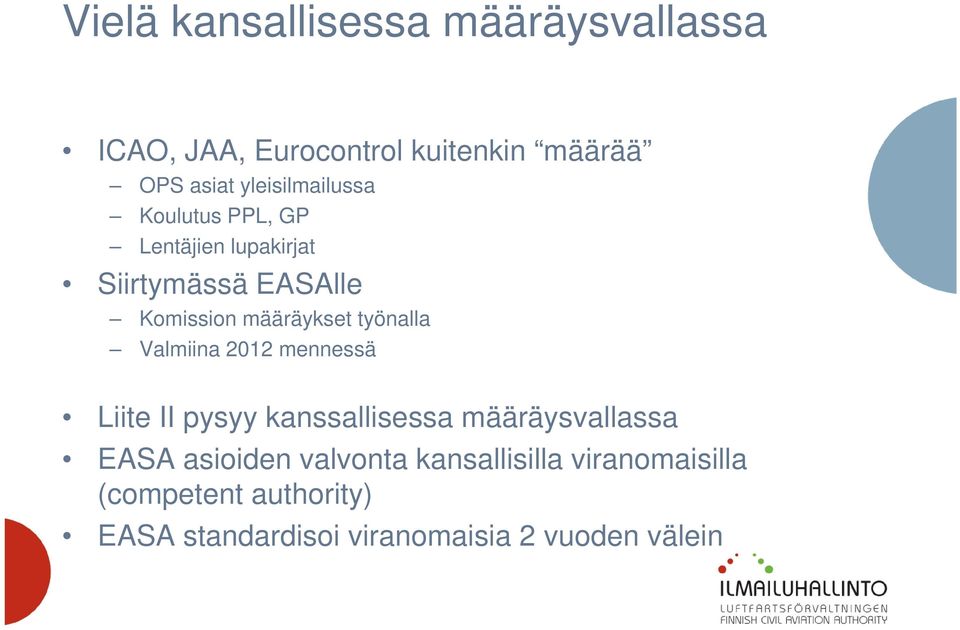 Vielä kansallisessa määräysvallassa

• ICAO, JAA, Eurocontrol kuitenkin “määrää”
– OPS asiat yleisilmailussa
– Koulutus PPL, GP
– Lentäjien lupakirjat
• Siirtymässä EASAlle
– Komission määräykset työnalla
– Valmiina 2012 mennessä

• Liite II pysyy kanssallisessa määräysvallassa
• EASA asioiden valvonta kansallisilla viranomaisilla (competent authority)
• EASA standardisoi viranomaisia 2 vuoden välein

ILMAILUHALLINTO
LUFTFARTSFÖRVALTNINGEN
FINNISH CIVIL AVIATION AUTHORITY